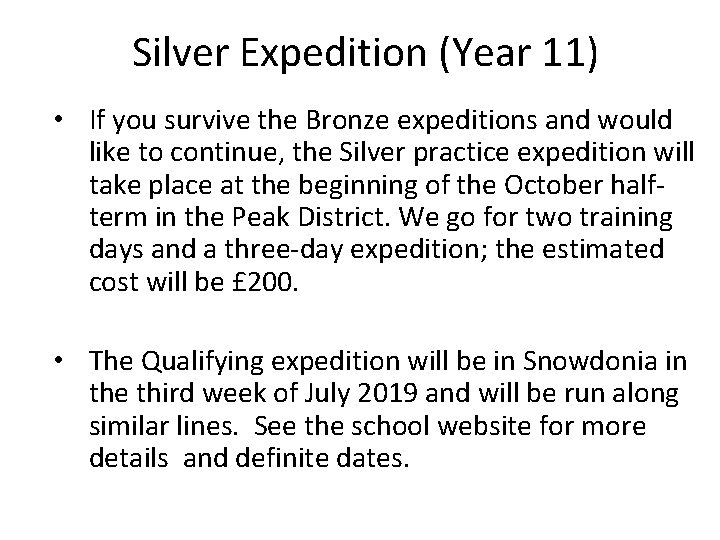 Silver Expedition (Year 11)

• If you survive the Bronze expeditions and would like to continue, the Silver practice expedition will take place at the beginning of the October half-term in the Peak District. We go for two training days and a three-day expedition; the estimated cost will be £200.

• The Qualifying expedition will be in Snowdonia in the third week of July 2019 and will be run along similar lines. See the school website for more details and definite dates.